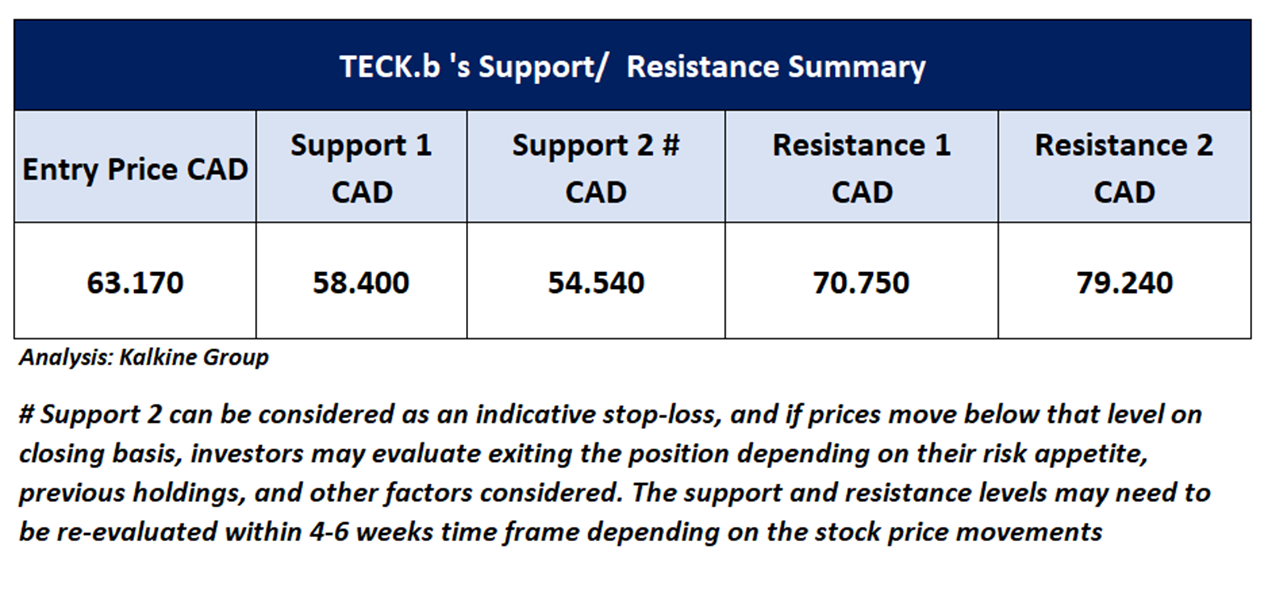 TECK.b 's Support/ Resistance Summary

| Entry Price CAD | Support 1 CAD | Support 2 # CAD | Resistance 1 CAD | Resistance 2 CAD |
|---|---|---|---|---|
| 63.170 | 58.400 | 54.540 | 70.750 | 79.240 |

Analysis: Kalkine Group

# Support 2 can be considered as an indicative stop-loss, and if prices move below that level on closing basis, investors may evaluate exiting the position depending on their risk appetite, previous holdings, and other factors considered. The support and resistance levels may need to be re-evaluated within 4-6 weeks time frame depending on the stock price movements